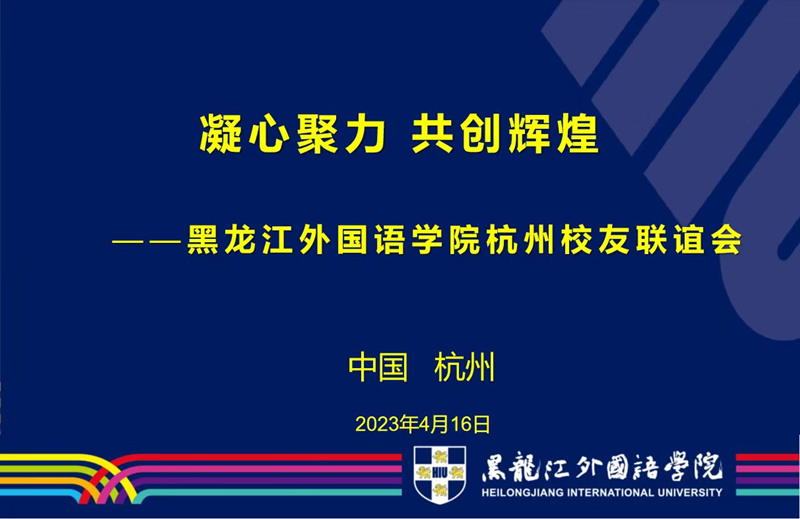 凝心聚力 共创辉煌

——黑龙江外国语学院杭州校友联谊会

中国 杭州

2023年4月16日

HIU

黑龍江外國語學院
HEILONGJIANG INTERNATIONAL UNIVERSITY